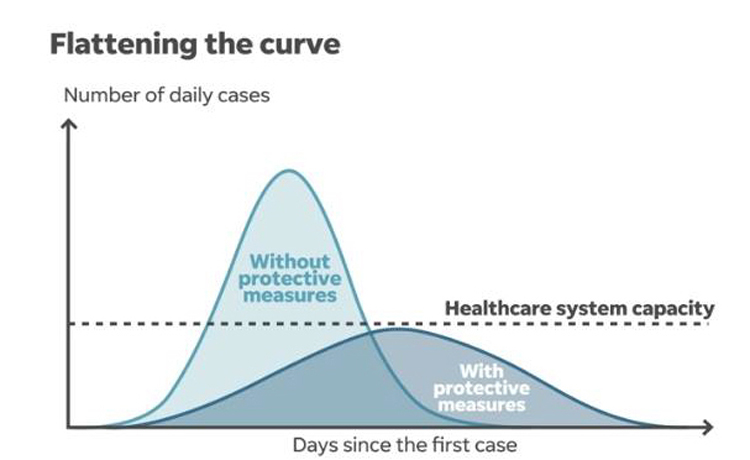 Flattening the curve

Number of daily cases

Without protective measures

Healthcare system capacity

With protective measures

Days since the first case